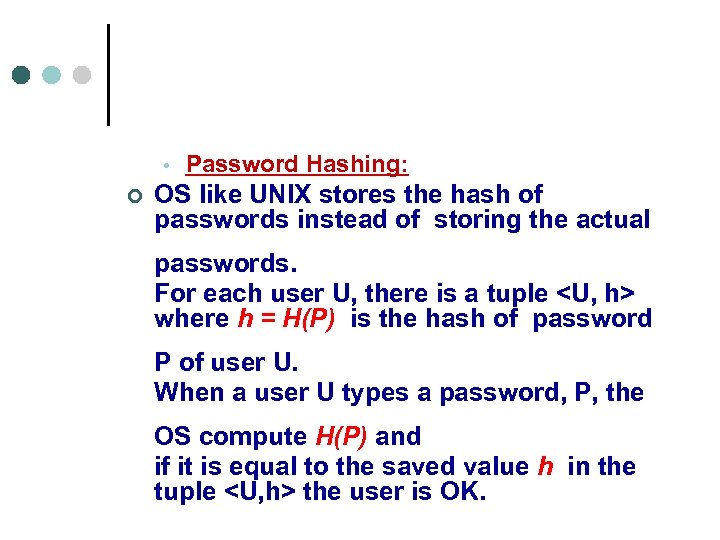 Password Hashing:

OS like UNIX stores the hash of passwords instead of storing the actual passwords.
For each user U, there is a tuple <U, h> where $h = H(P)$ is the hash of password P of user U.
When a user U types a password, P, the OS compute $H(P)$ and if it is equal to the saved value $h$ in the tuple <U,h> the user is OK.